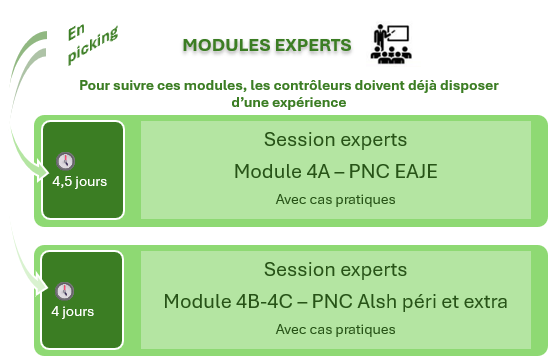 En picking

MODULES EXPERTS

Pour suivre ces modules, les contrôleurs doivent déjà disposer d'une expérience

4,5 jours

Session experts

Module 4A – PNC EAJE

Avec cas pratiques

4 jours

Session experts

Module 4B-4C – PNC Alsh péri et extra

Avec cas pratiques